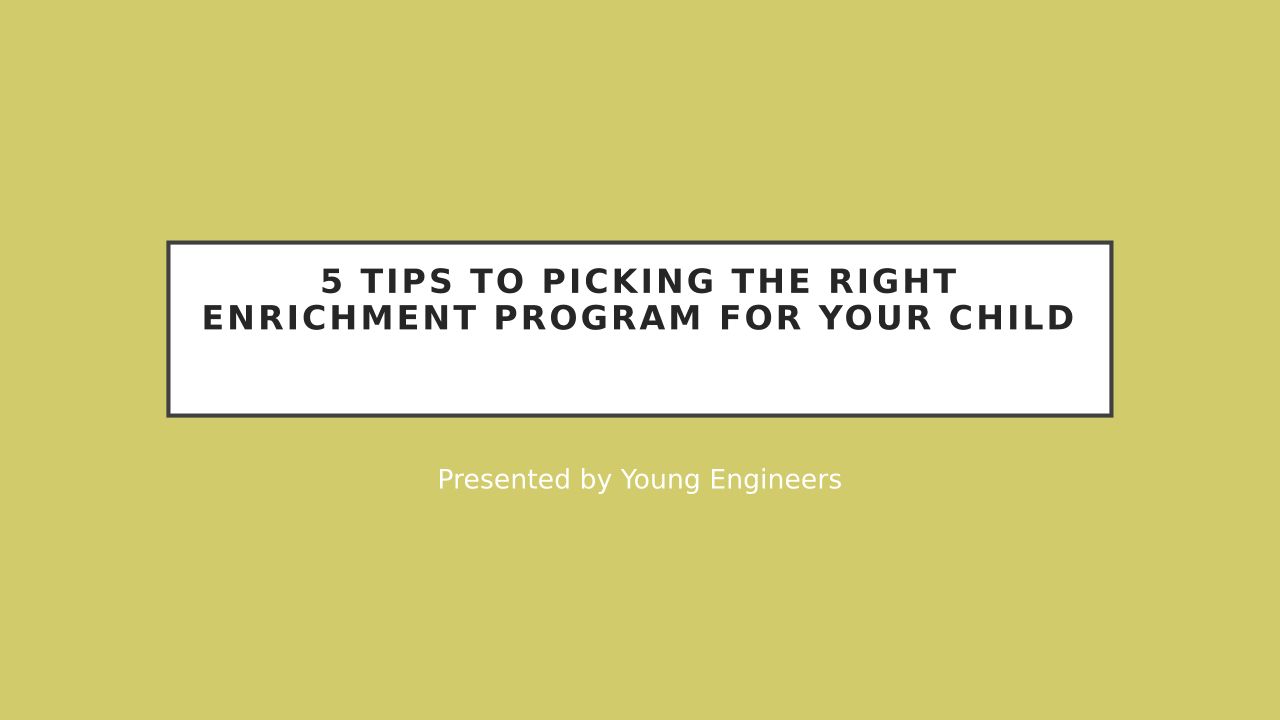 5 TIPS TO PICKING THE RIGHT ENRICHMENT PROGRAM FOR YOUR CHILD

Presented by Young Engineers